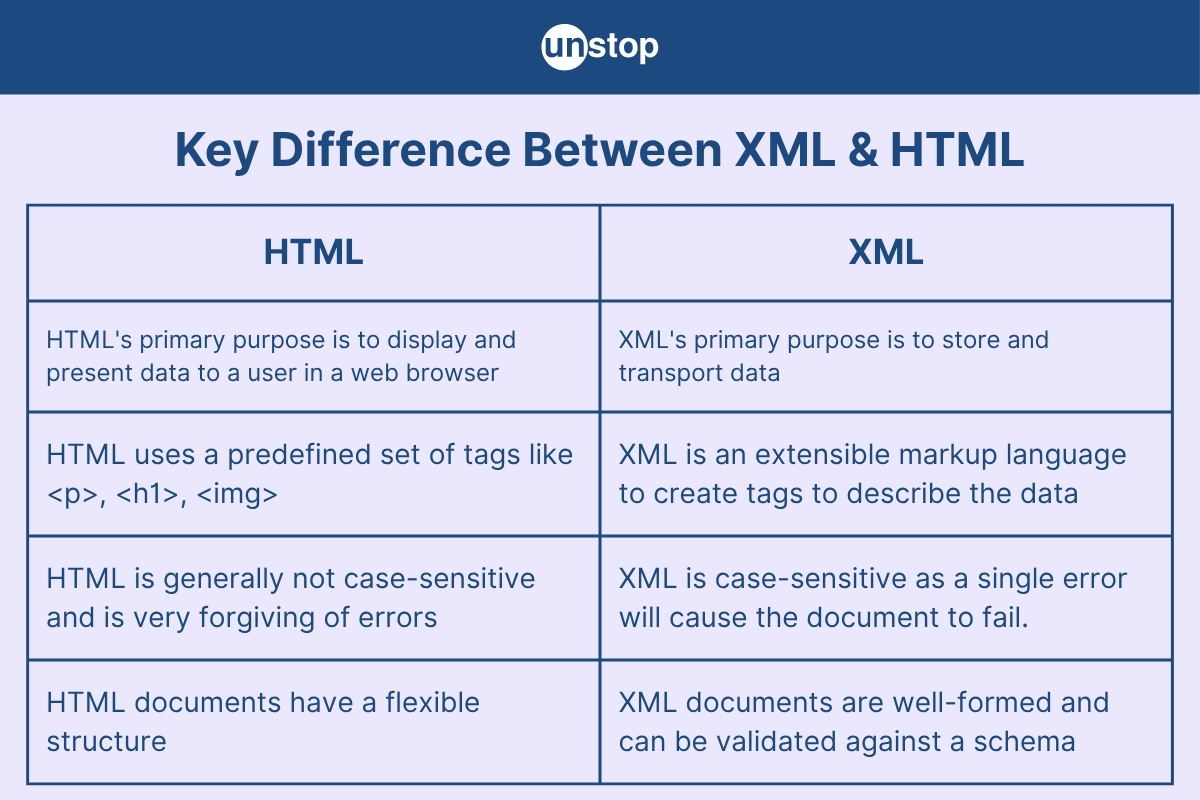 unstop

Key Difference Between XML & HTML

| HTML | XML |
|---|---|
| HTML's primary purpose is to display and present data to a user in a web browser | XML's primary purpose is to store and transport data |
| HTML uses a predefined set of tags like <p>, <h1>, <img> | XML is an extensible markup language to create tags to describe the data |
| HTML is generally not case-sensitive and is very forgiving of errors | XML is case-sensitive as a single error will cause the document to fail. |
| HTML documents have a flexible structure | XML documents are well-formed and can be validated against a schema |